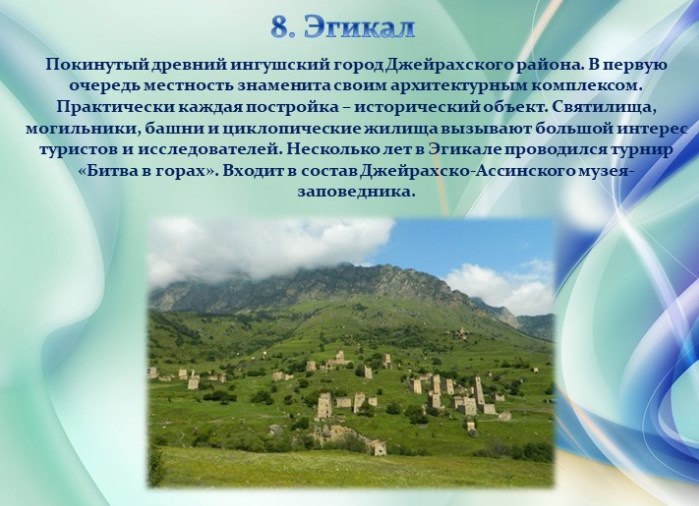 8. Эгикал

Покинутый древний ингушский город Джейрахского района. В первую очередь местность знаменита своим архитектурным комплексом. Практически каждая постройка – исторический объект. Святилища, могильники, башни и циклопические жилища вызывают большой интерес туристов и исследователей. Несколько лет в Эгикале проводился турнир «Битва в горах». Входит в состав Джейрахско-Ассинского музея-заповедника.